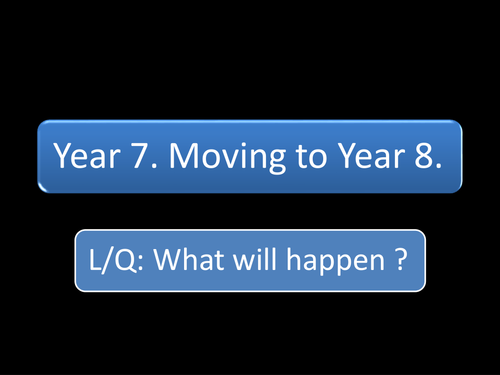 Year 7. Moving to Year 8.

L/Q: What will happen ?